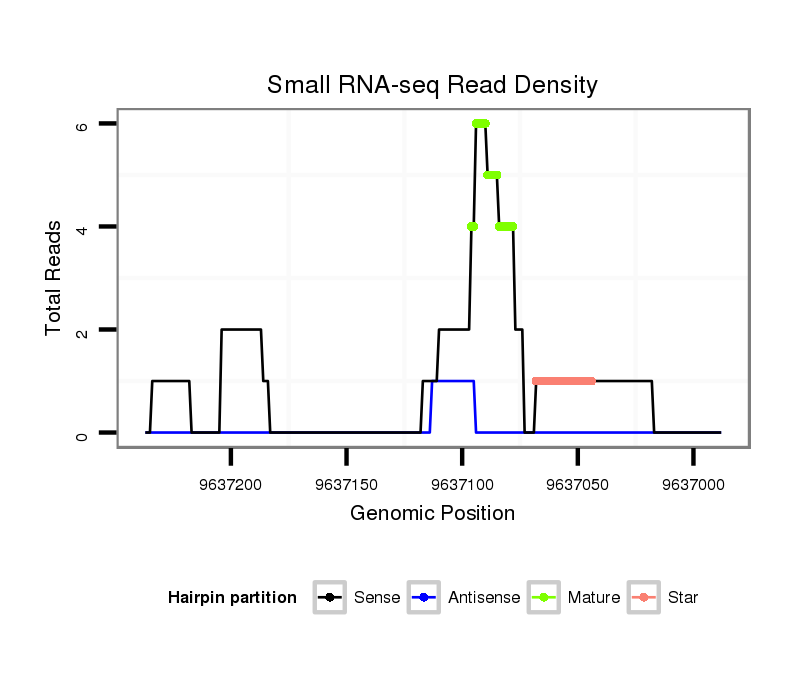 Small RNA-seq Read Density

Total Reads

6
4
2
0

9637200
9637150
9637100
9637050
9637000

Genomic Position

Hairpin partition
Sense
Antisense
Mature
Star